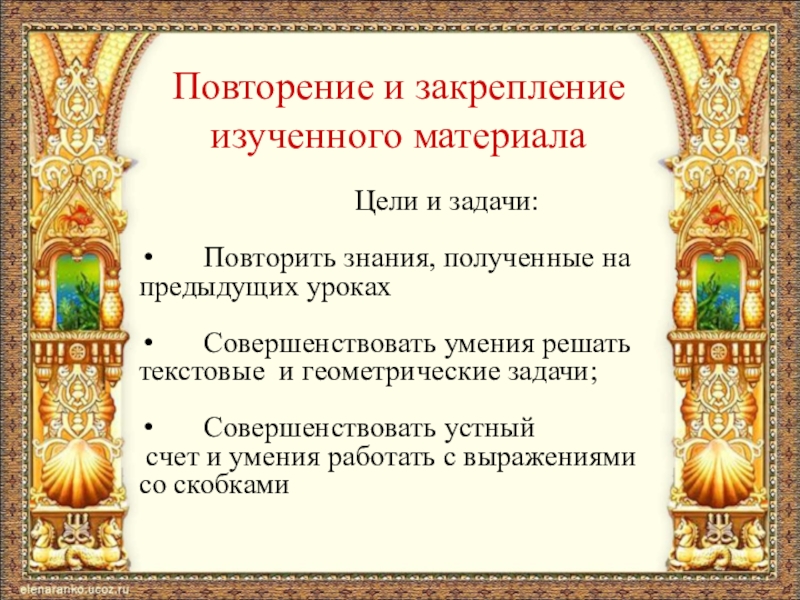 Повторение и закрепление изученного материала

Цели и задачи:

• Повторить знания, полученные на предыдущих уроках

• Совершенствовать умения решать текстовые и геометрические задачи;

• Совершенствовать устный счет и умения работать с выражениями со скобками

elenaranko.ucoz.ru